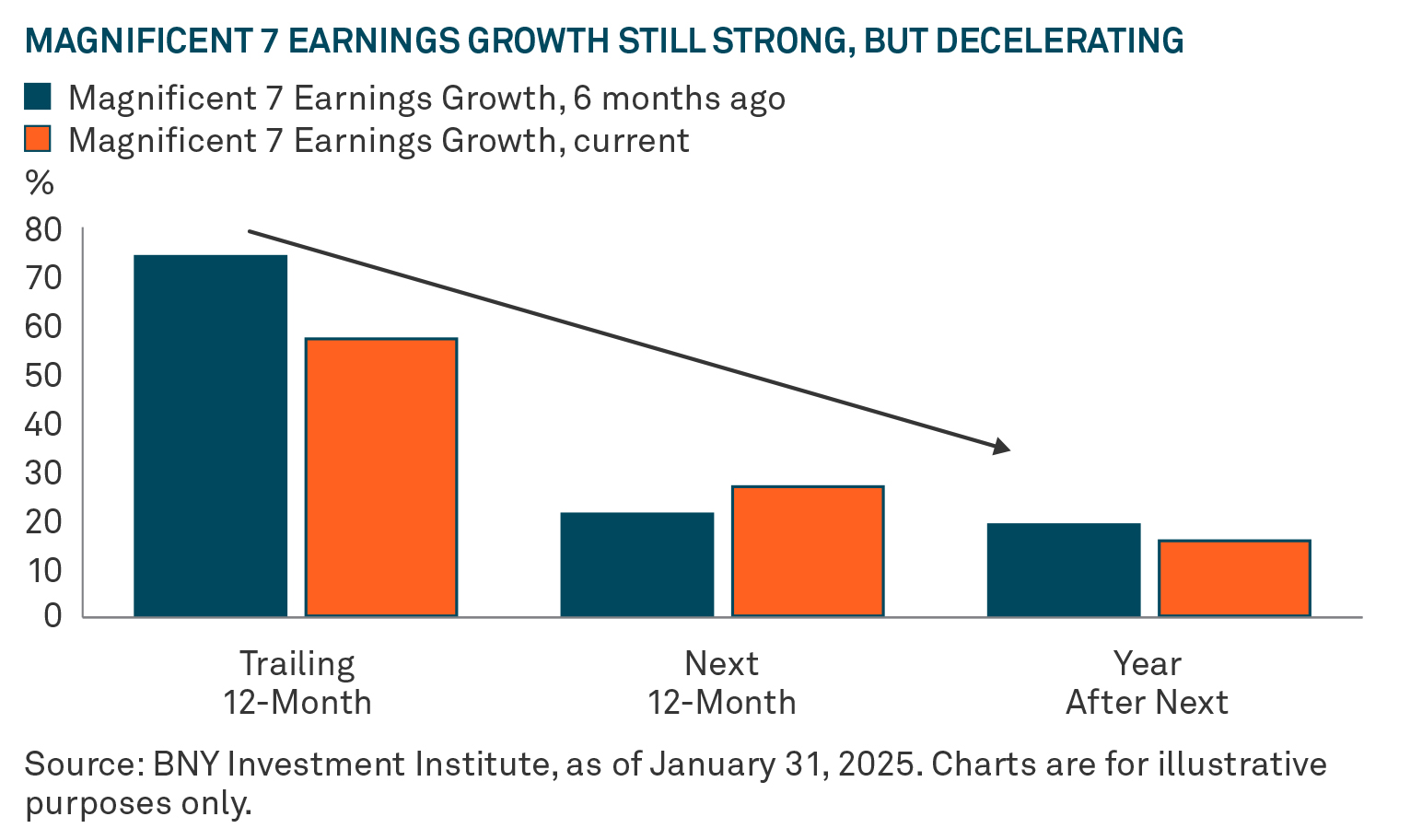 MAGNIFICENT 7 EARNINGS GROWTH STILL STRONG, BUT DECELERATING

Magnificent 7 Earnings Growth, 6 months ago
Magnificent 7 Earnings Growth, current

%
80
70
60
50
40
30
20
10
0

Trailing 12-Month
Next 12-Month
Year After Next

Source: BNY Investment Institute, as of January 31, 2025. Charts are for illustrative purposes only.